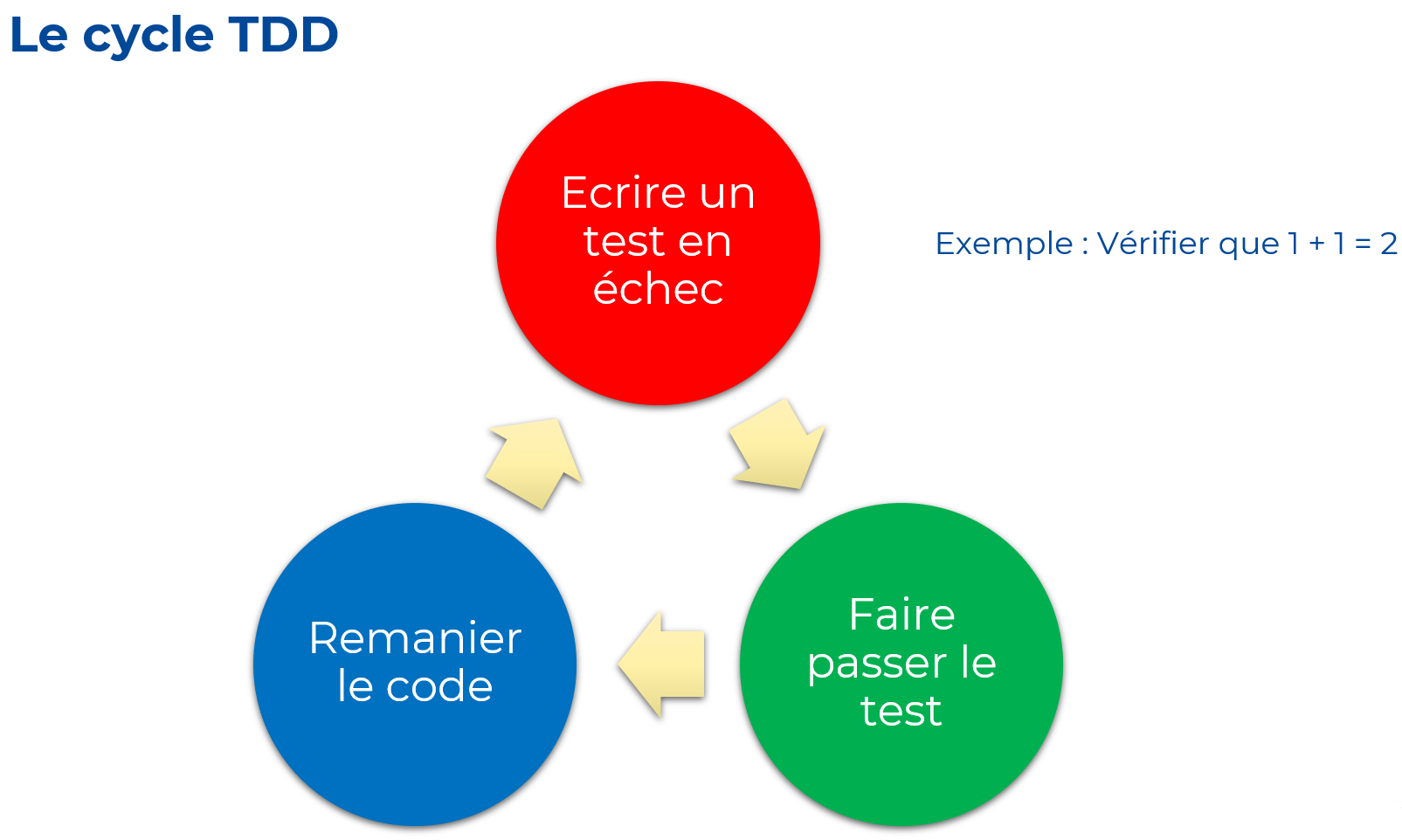 Le cycle TDD

Ecrire un test en échec

Exemple : Vérifier que 1 + 1 = 2

Faire passer le test

Remanier le code